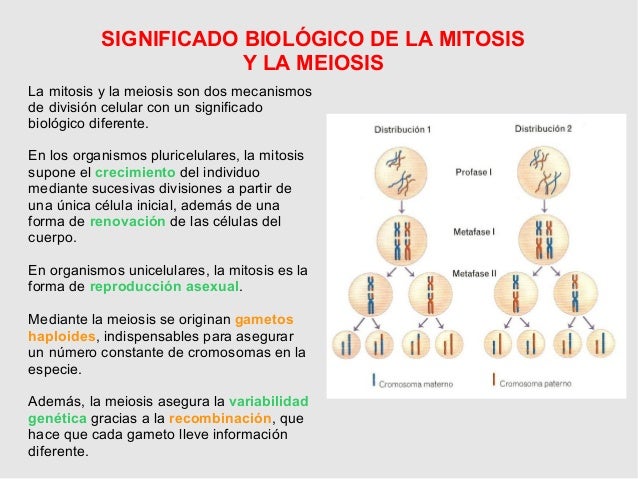 SIGNIFICADO BIOLÓGICO DE LA MITOSIS Y LA MEIOSIS

La mitosis y la meiosis son dos mecanismos de división celular con un significado biológico diferente.

En los organismos pluricelulares, la mitosis supone el crecimiento del individuo mediante sucesivas divisiones a partir de una única célula inicial, además de una forma de renovación de las células del cuerpo.

En organismos unicelulares, la mitosis es la forma de reproducción asexual.

Mediante la meiosis se originan gametos haploides, indispensables para asegurar un número constante de cromosomas en la especie.

Además, la meiosis asegura la variabilidad genética gracias a la recombinación, que hace que cada gameto lleve información diferente.

Distribución 1

Distribución 2

Profase I

Metafase I

Metafase II

Cromosoma materno

Cromosoma paterno